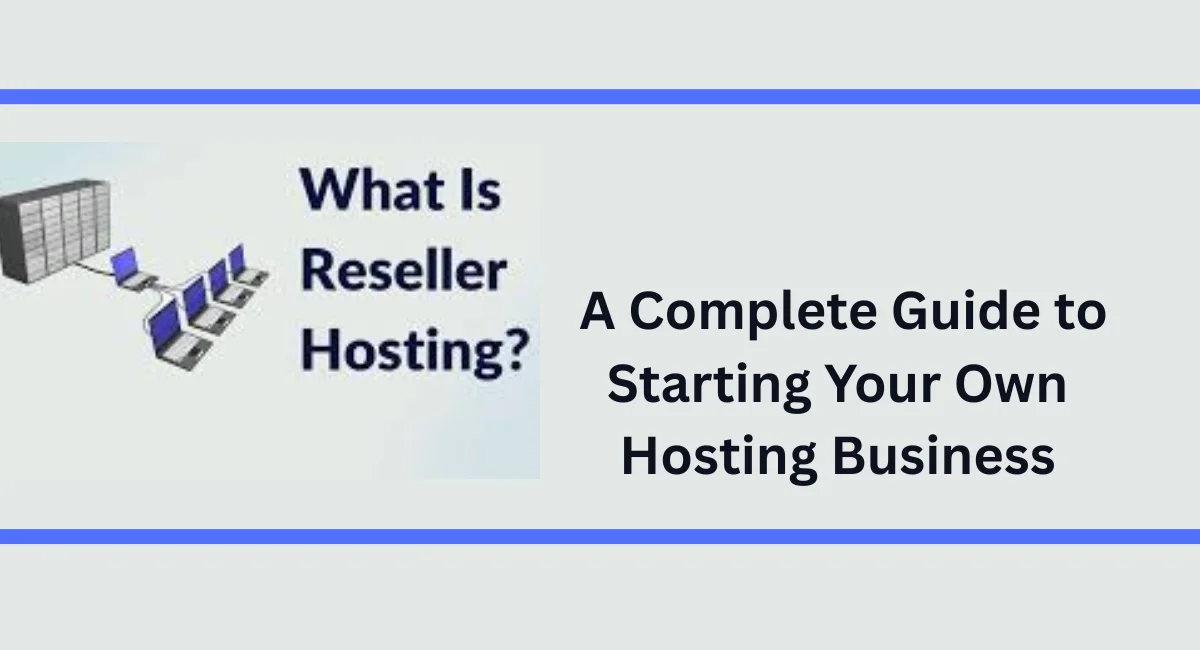 What Is Reseller Hosting?

A Complete Guide to Starting Your Own Hosting Business